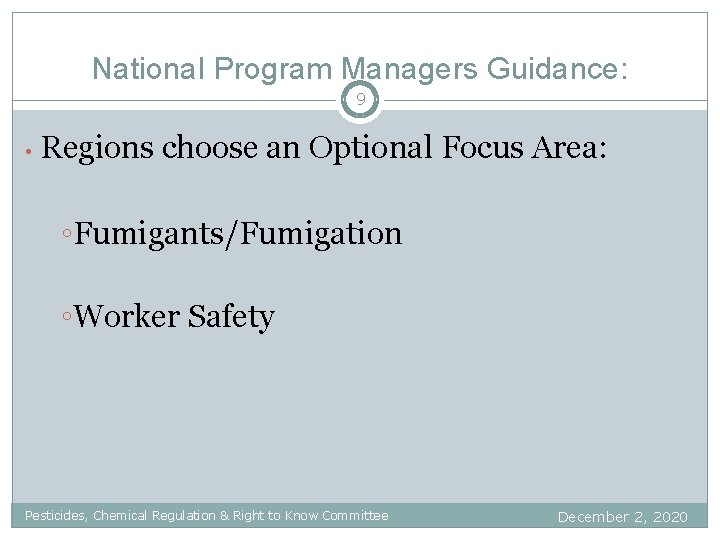 National Program Managers Guidance:

9

• Regions choose an Optional Focus Area:

◦Fumigants/Fumigation

◦Worker Safety

Pesticides, Chemical Regulation & Right to Know Committee

December 2, 2020